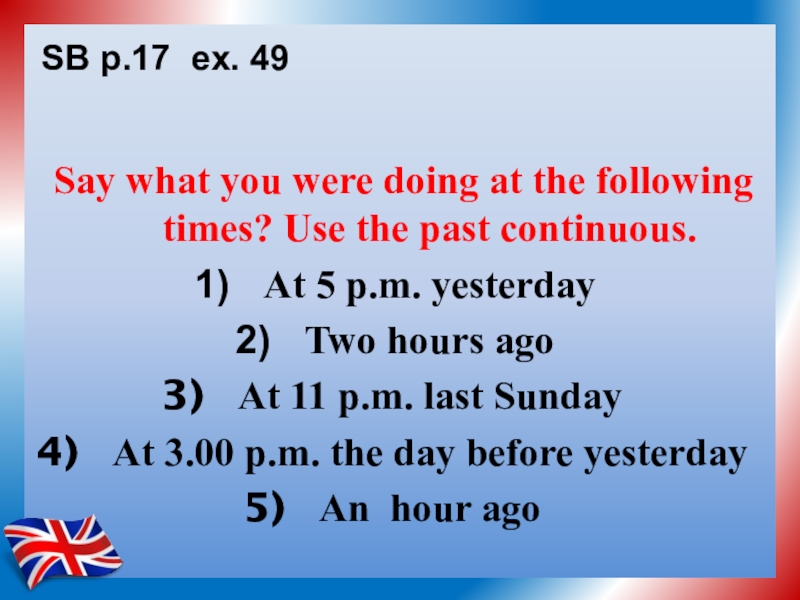 SB p.17 ex. 49

Say what you were doing at the following times? Use the past continuous.

1) At 5 p.m. yesterday

2) Two hours ago

3) At 11 p.m. last Sunday

4) At 3.00 p.m. the day before yesterday

5) An hour ago